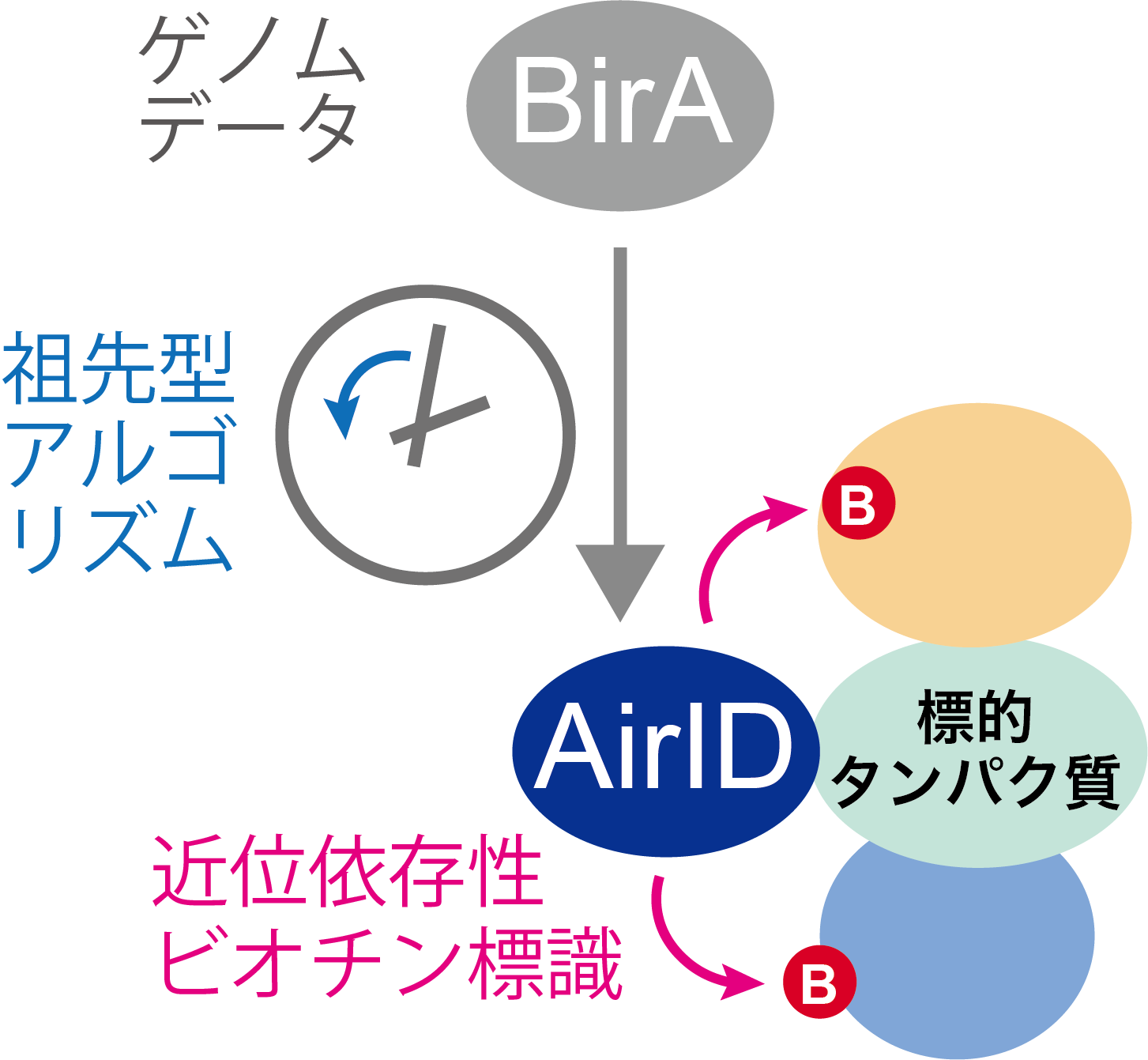 ゲノム
データ

BirA

祖先型
アルゴ
リズム

B

AirID

標的
タンパク質

近位依存性
ビオチン標識

B